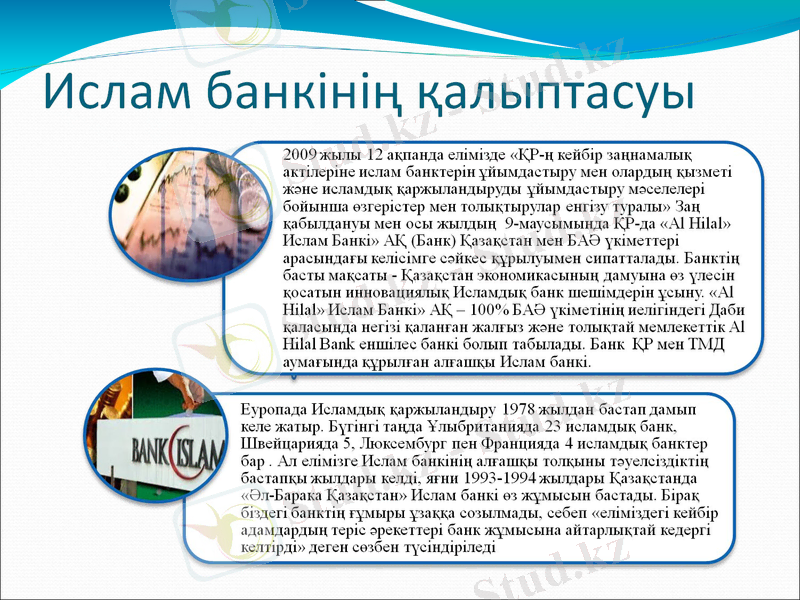 Ислам банкінің қалыптасуы

2009 жылы 12 ақпанда елімізде «ҚР-ң кейбір заңнамалық актілеріне ислам банктерін ұйымдастыру мен олардың қызметі және исламдық қаржыландыруды ұйымдастыру мәселелері бойынша өзгерістер мен толықтырулар енгізу туралы» Заң қабылдануы мен осы жылдың 9-маусымында ҚР-да «Al Hilal» Ислам Банкі» АҚ (Банк) Қазақстан мен БАӘ үкіметтері арасындағы келісімге сәйкес құрылуымен сипатталады. Банктің басты мақсаты - Қазақстан экономикасының дамуына өз үлесін қосатын инновациялық Исламдық банк шешімдерін ұсыну. «Al Hilal» Ислам Банкі» АҚ – 100% БАӘ үкіметінің иелігіндегі Даби қаласында негізі қаланған жалғыз және толықтай мемлекеттік Al Hilal Bank еншілес банкі болып табылады. Банк ҚР мен ТМД аумағында құрылған алғашқы Ислам банкі.

BANK ISLAM

Еуропада Исламдық қаржыландыру 1978 жылдан бастап дамып келе жатыр. Бүгінгі таңда Ұлыбританияда 23 исламдық банк, Швейцарияда 5, Люксембург пен Францияда 4 исламдық банктер бар . Ал елімізге Ислам банкінің алғашқы толқыны тәуелсіздіктің бастапқы жылдары келді, яғни 1993-1994 жылдары Қазақстанда «Әл-Барака Қазақстан» Ислам банкі өз жұмысын бастады. Бірақ біздегі банктің ғұмыры ұзаққа созылмады, себеп «еліміздегі кейбір адамдардың теріс әрекеттері банк жұмысына айтарлықтай кедергі келтірді» деген сөзбен түсіндіріледі

Stud.kz